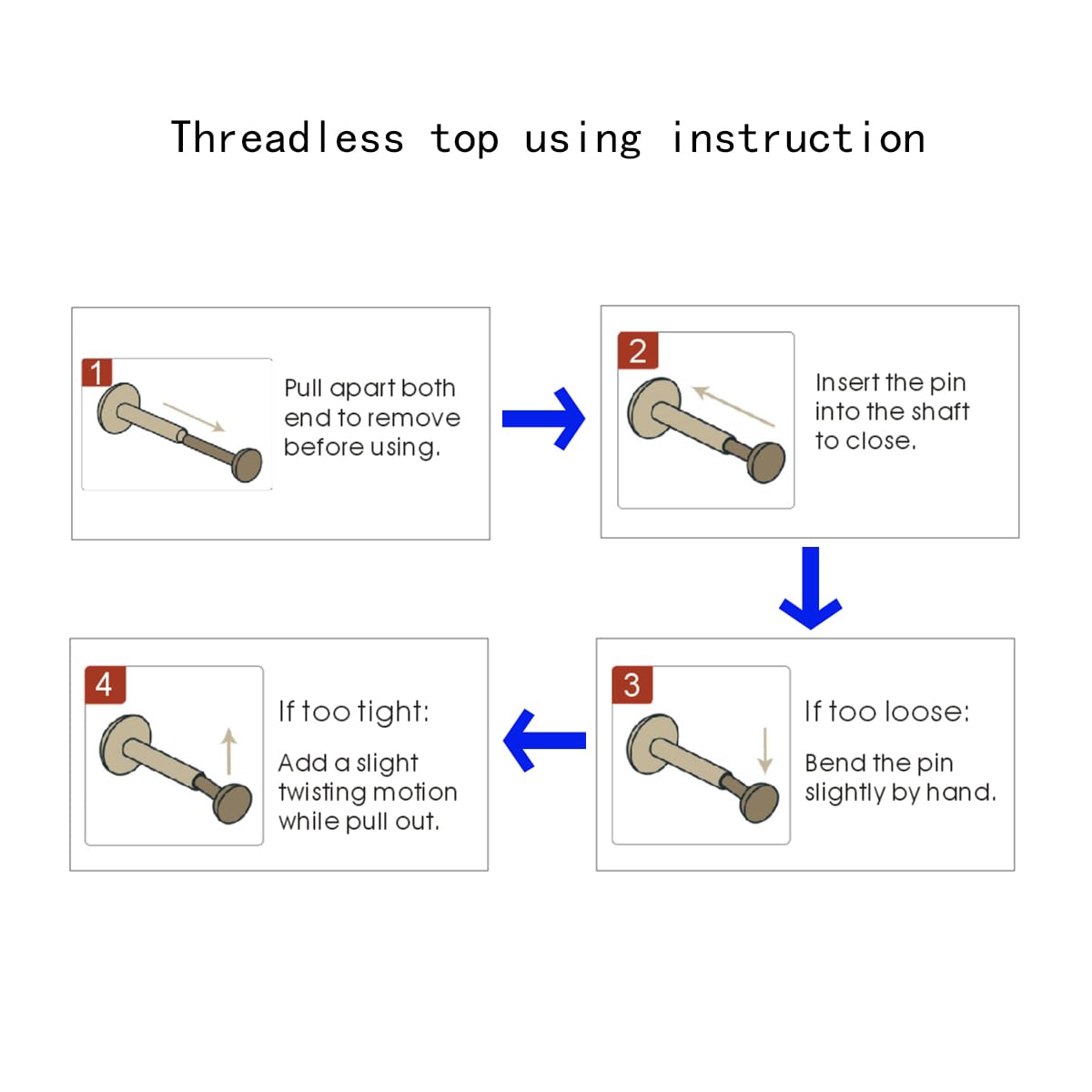 Threadless top using instruction

1
Pull apart both end to remove before using.

2
Insert the pin into the shaft to close.

3
If too loose:
Bend the pin slightly by hand.

4
If too tight:
Add a slight twisting motion while pull out.